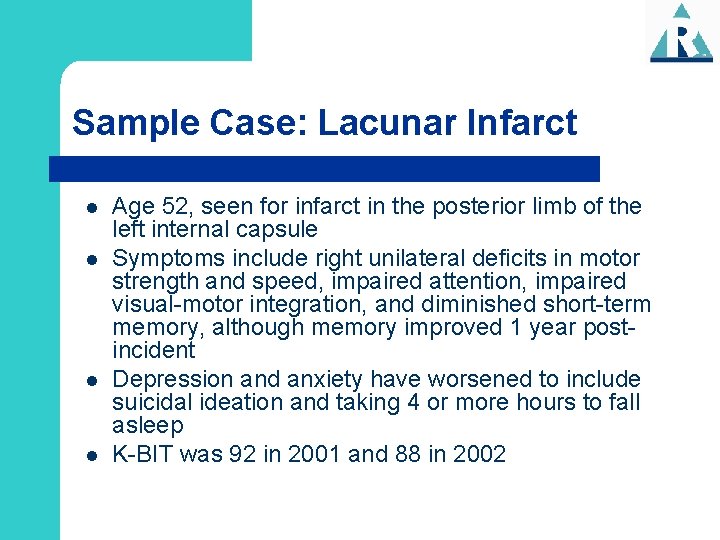 R

Sample Case: Lacunar Infarct

- Age 52, seen for infarct in the posterior limb of the left internal capsule
- Symptoms include right unilateral deficits in motor strength and speed, impaired attention, impaired visual-motor integration, and diminished short-term memory, although memory improved 1 year post-incident
- Depression and anxiety have worsened to include suicidal ideation and taking 4 or more hours to fall asleep
- K-BIT was 92 in 2001 and 88 in 2002